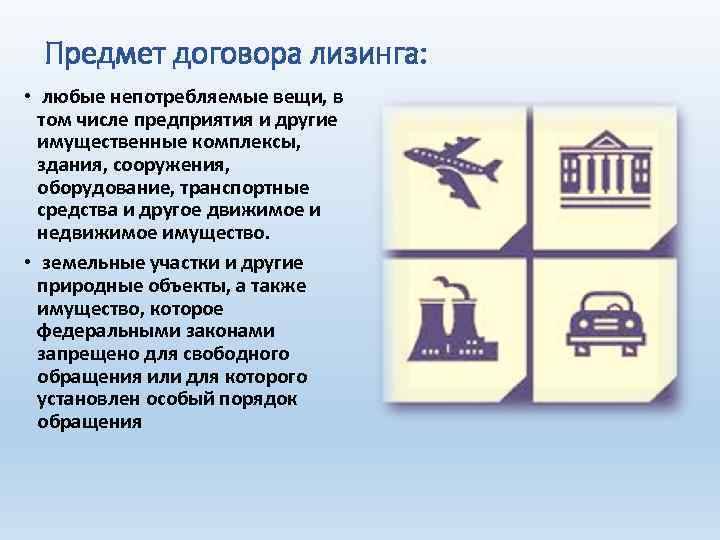 Предмет договора лизинга:

• любые непотребляемые вещи, в том числе предприятия и другие имущественные комплексы, здания, сооружения, оборудование, транспортные средства и другое движимое и недвижимое имущество.

• земельные участки и другие природные объекты, а также имущество, которое федеральными законами запрещено для свободного обращения или для которого установлен особый порядок обращения